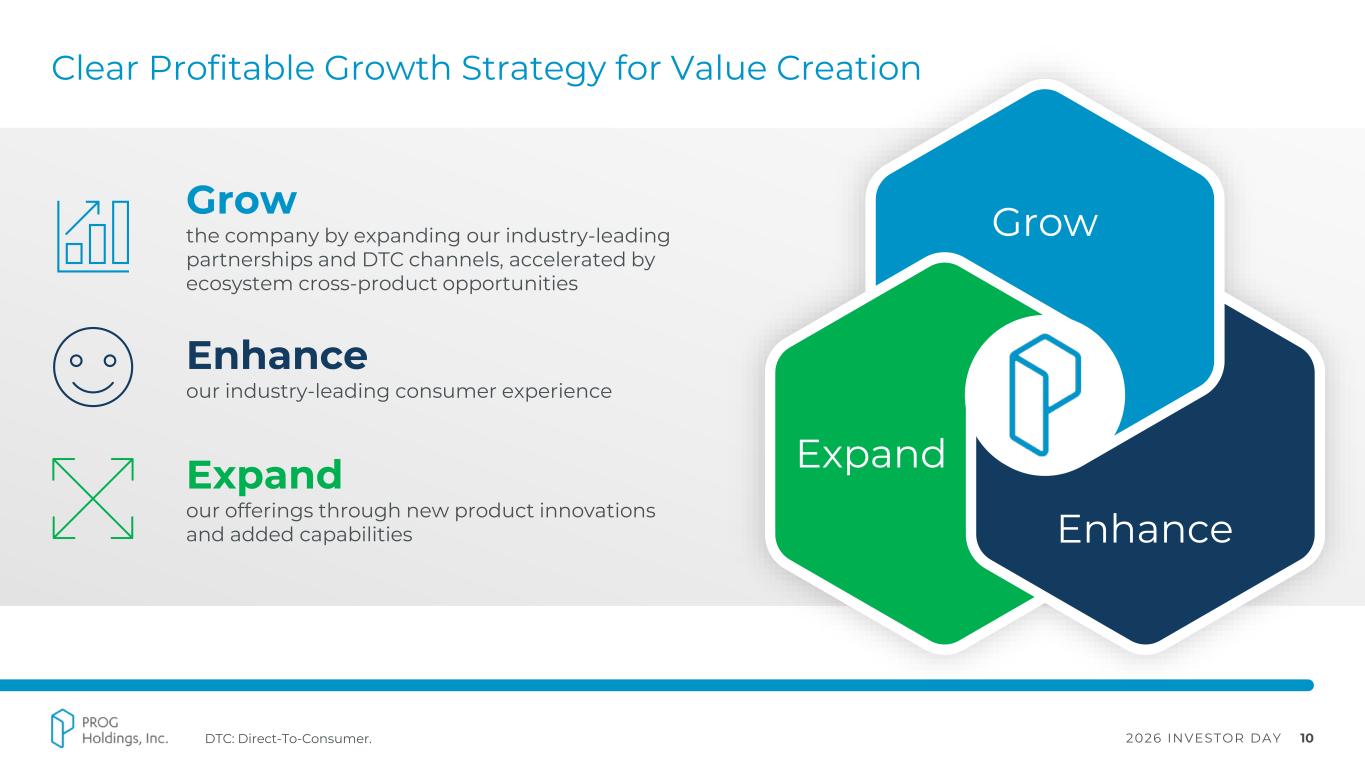 Clear Profitable Growth Strategy for Value Creation

Grow
the company by expanding our industry-leading partnerships and DTC channels, accelerated by ecosystem cross-product opportunities

Enhance
our industry-leading consumer experience

Expand
our offerings through new product innovations and added capabilities

Grow

Expand

Enhance

PROG Holdings, Inc.

DTC: Direct-To-Consumer.

2026 INVESTOR DAY 10